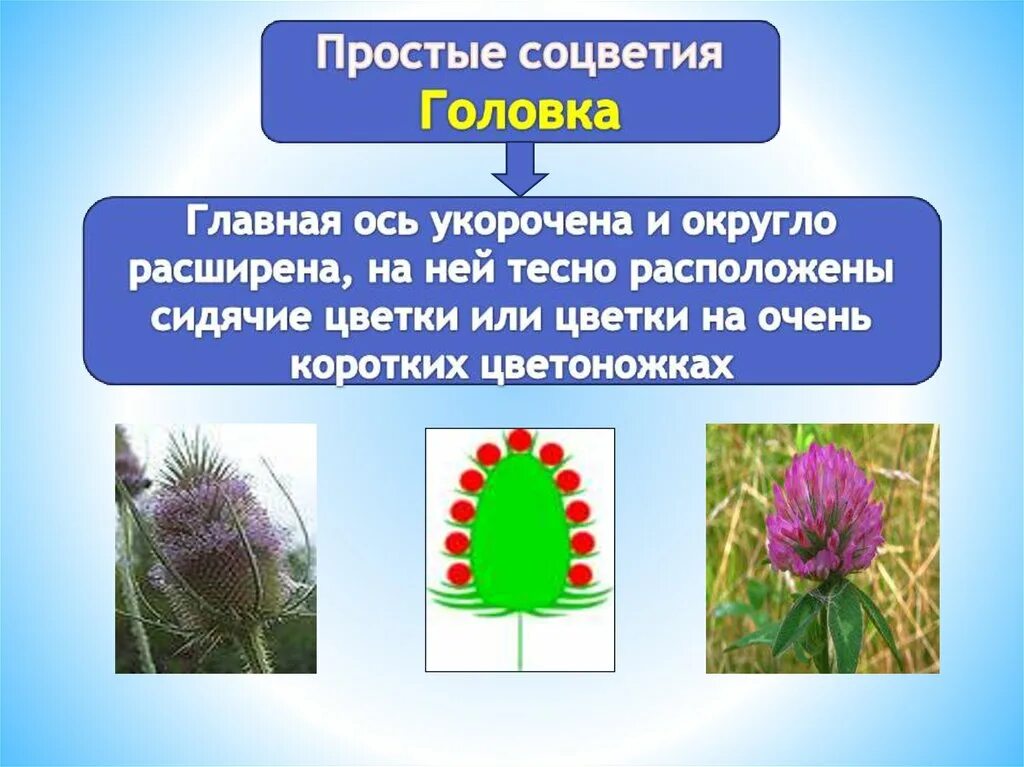 Простые соцветия
Головка

Главная ось укорочена и округло расширена, на ней тесно расположены сидячие цветки или цветки на очень коротких цветоножках